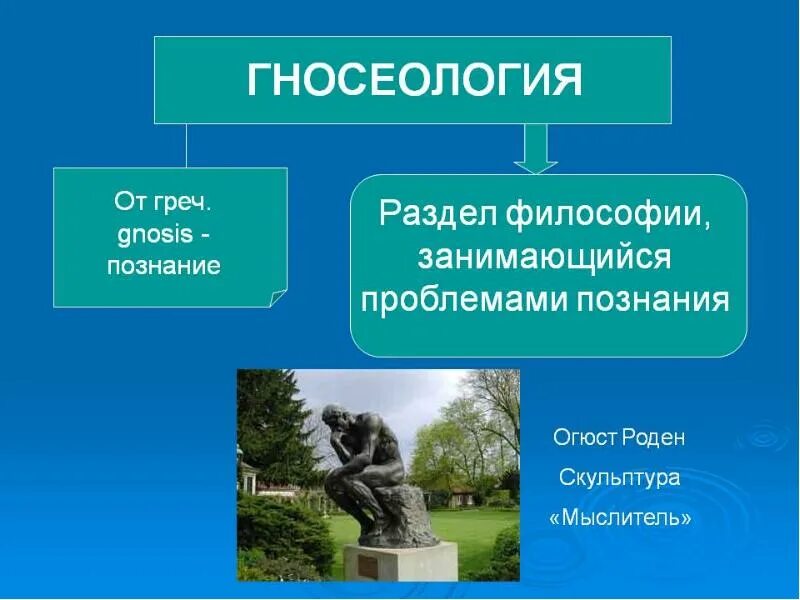 ГНОСЕОЛОГИЯ

От греч. gnosis - познание

Раздел философии, занимающийся проблемами познания

Огюст Роден

Скульптура

«Мыслитель»